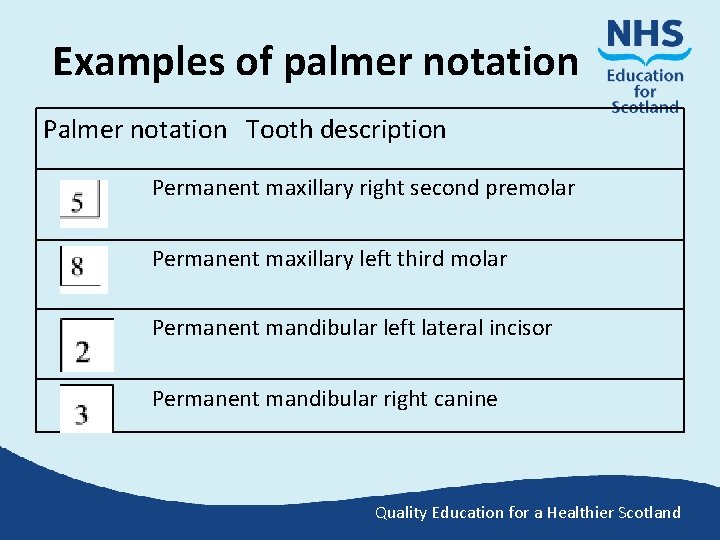 Examples of palmer notation

NHS
Education for Scotland

| Palmer notation | Tooth description |
|---|---|
| 5 | Permanent maxillary right second premolar |
| 8 | Permanent maxillary left third molar |
| 2 | Permanent mandibular left lateral incisor |
| 3 | Permanent mandibular right canine |

Quality Education for a Healthier Scotland